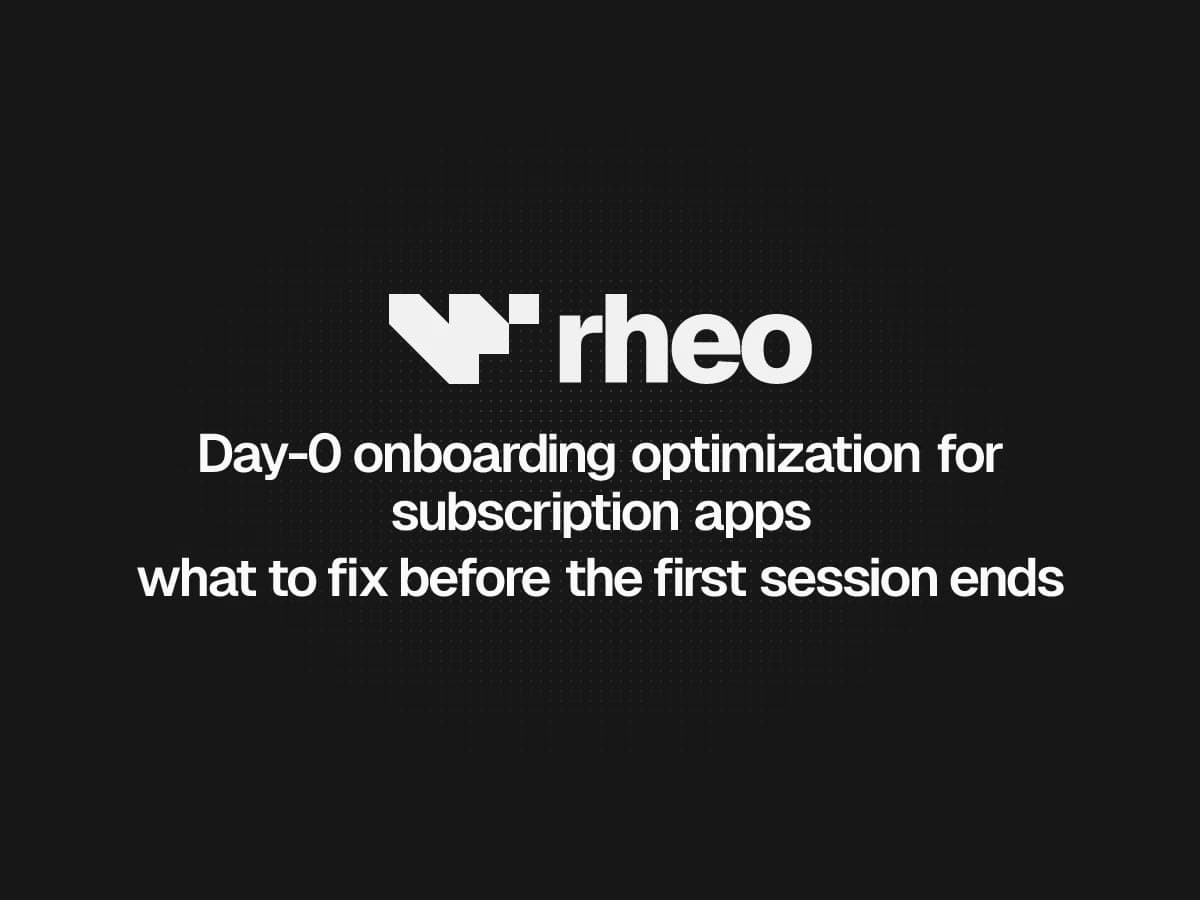 rheo

Day-0 onboarding optimization for subscription apps
what to fix before the first session ends